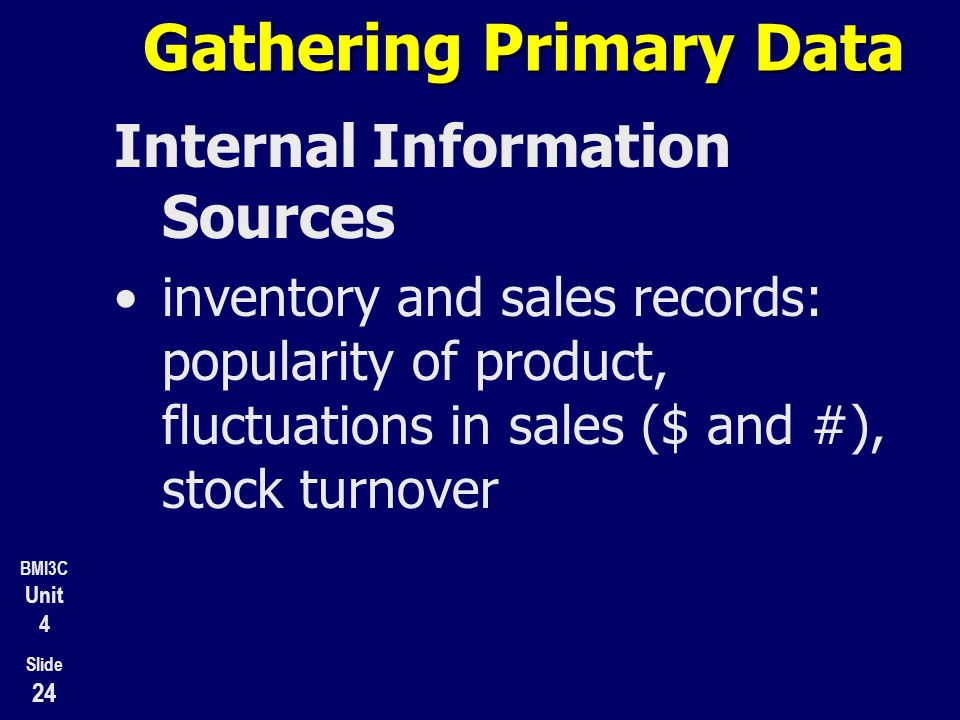 Gathering Primary Data

Internal Information Sources

• inventory and sales records: popularity of product, fluctuations in sales (\$ and #), stock turnover

BMI3C
Unit
4
Slide
24